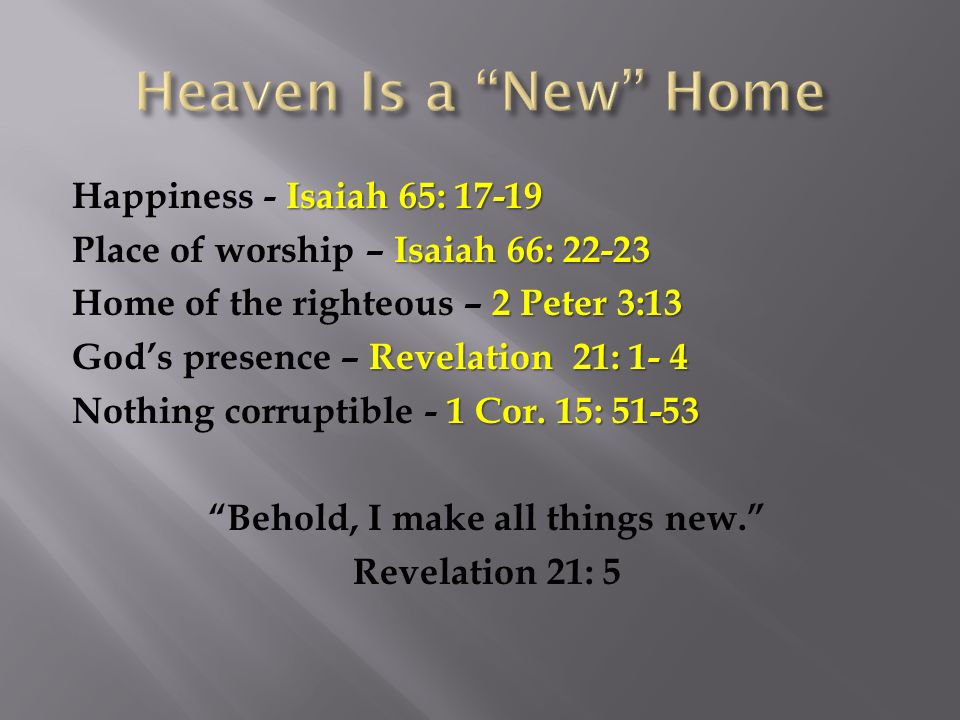 Heaven Is a “New” Home

Happiness - Isaiah 65: 17-19
Place of worship – Isaiah 66: 22-23
Home of the righteous – 2 Peter 3:13
God’s presence – Revelation 21: 1- 4
Nothing corruptible - 1 Cor. 15: 51-53

“Behold, I make all things new.”
Revelation 21: 5